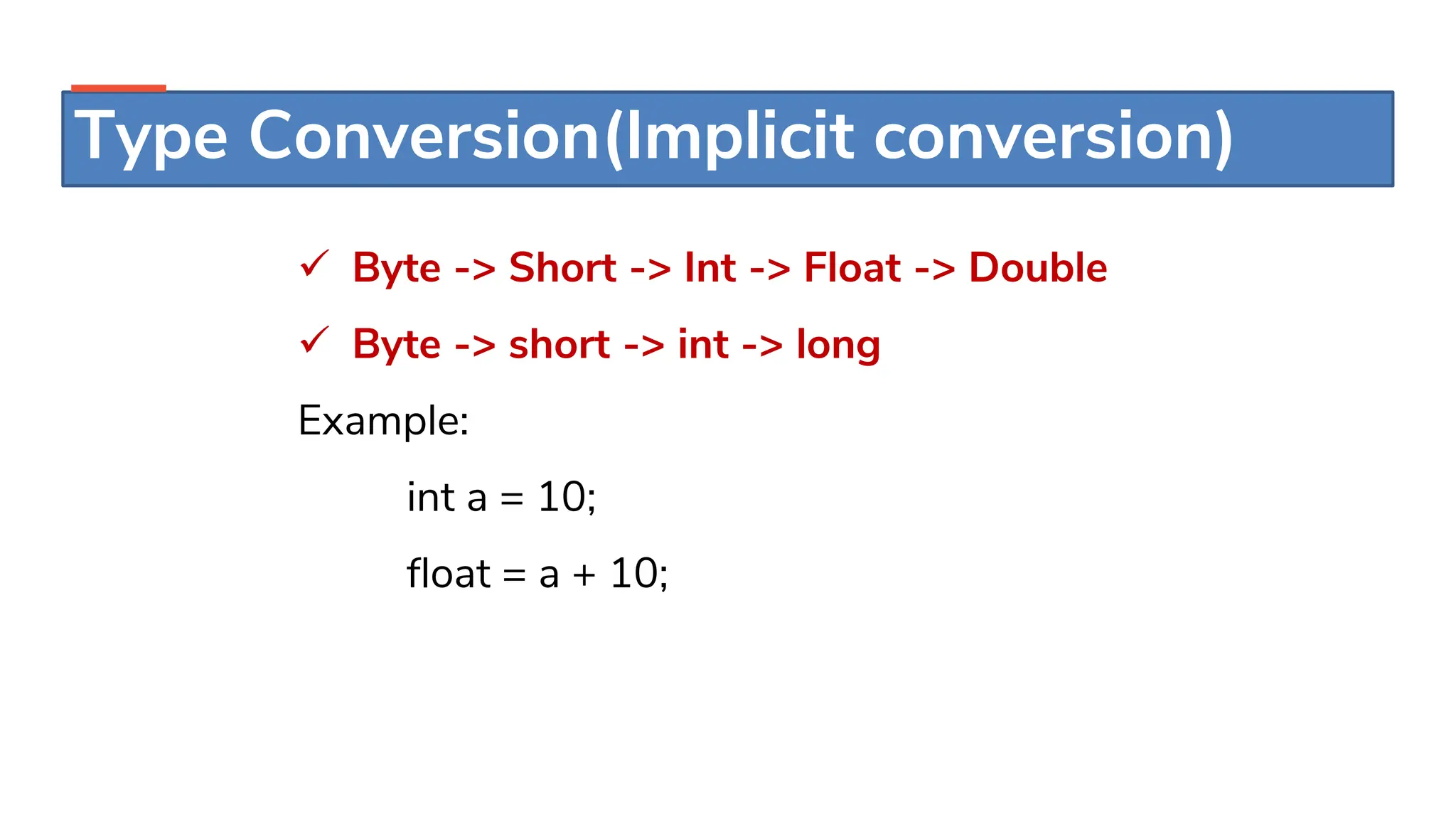 Type Conversion(Implicit conversion)

✓ Byte -> Short -> Int -> Float -> Double

✓ Byte -> short -> int -> long

Example:

int a = 10;

float = a + 10;